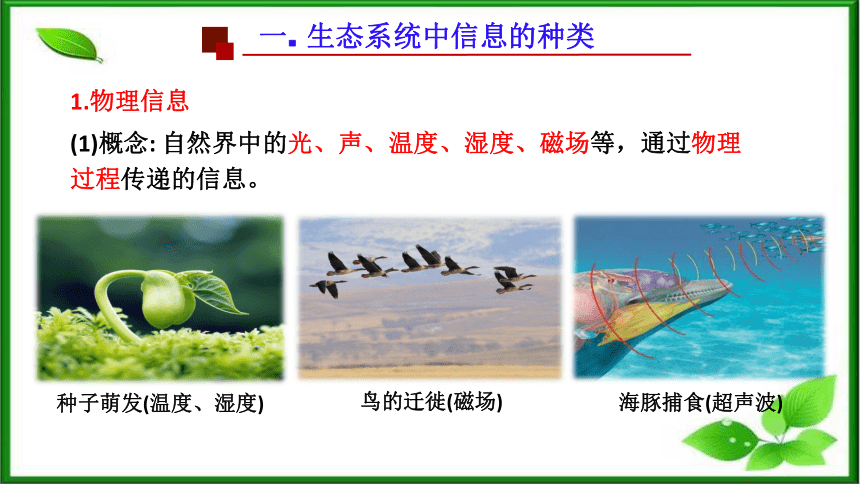 一. 生态系统中信息的种类

1.物理信息

(1)概念: 自然界中的光、声、温度、湿度、磁场等，通过物理过程传递的信息。

种子萌发(温度、湿度)

鸟的迁徙(磁场)

海豚捕食(超声波)